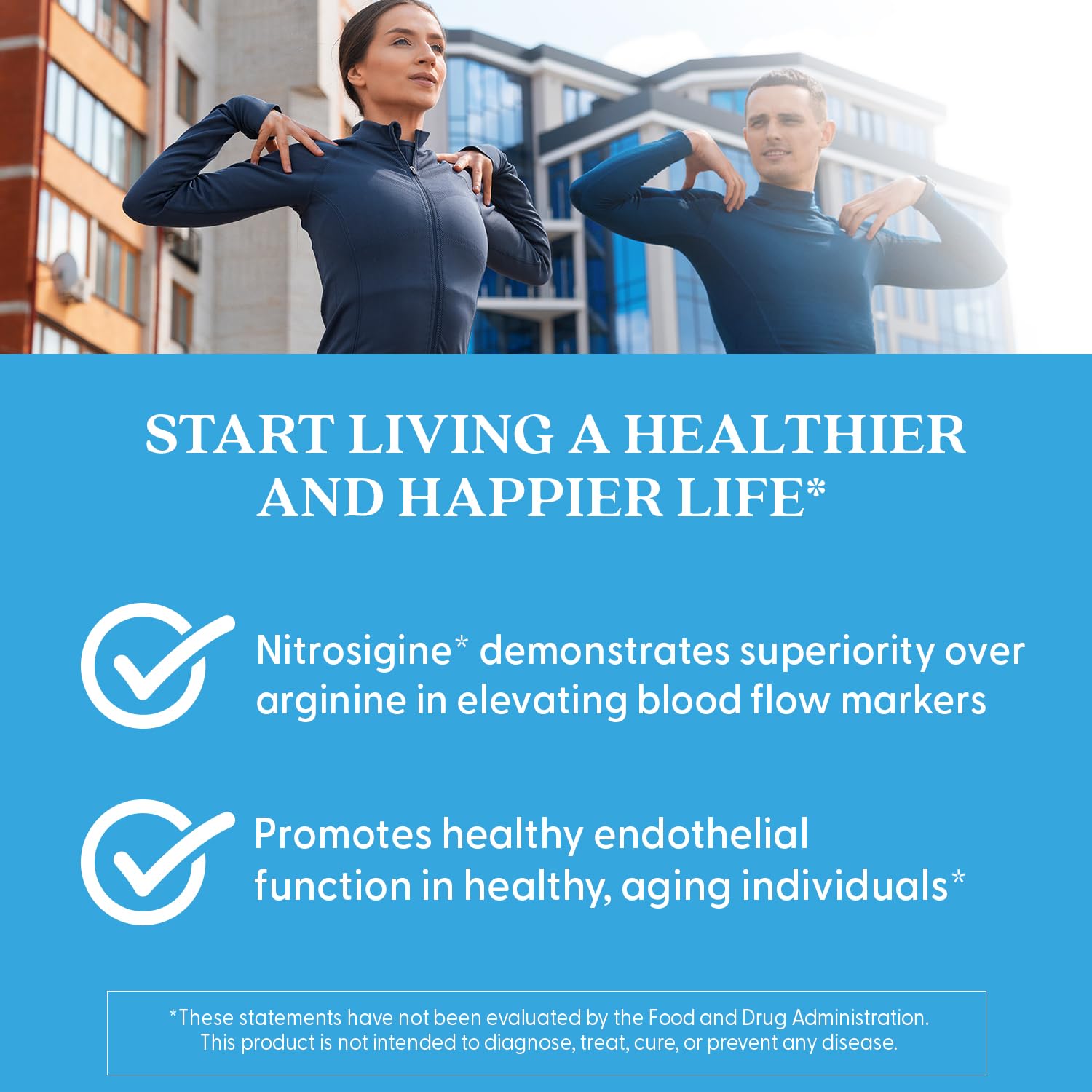 START LIVING A HEALTHIER AND HAPPIER LIFE*

Nitrosigine* demonstrates superiority over arginine in elevating blood flow markers

Promotes healthy endothelial function in healthy, aging individuals*

*These statements have not been evaluated by the Food and Drug Administration. This product is not intended to diagnose, treat, cure, or prevent any disease.